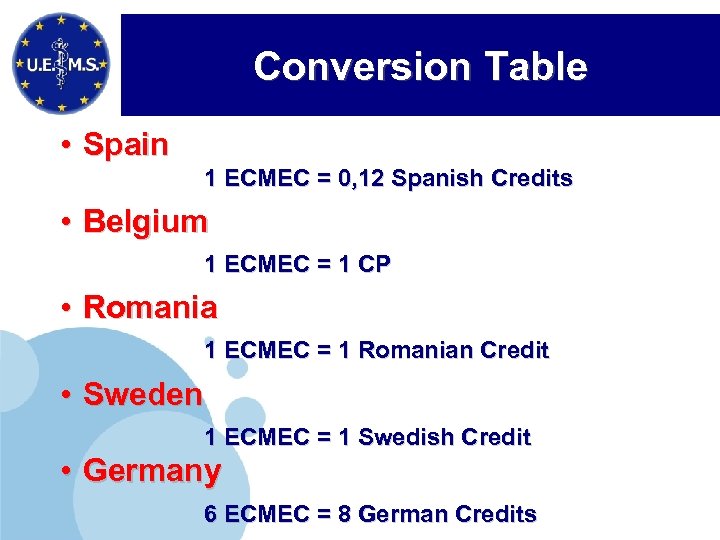 U.E.M.S.

Conversion Table

• Spain

1 ECMEC = 0,12 Spanish Credits

• Belgium

1 ECMEC = 1 CP

• Romania

1 ECMEC = 1 Romanian Credit

• Sweden

1 ECMEC = 1 Swedish Credit

• Germany

6 ECMEC = 8 German Credits